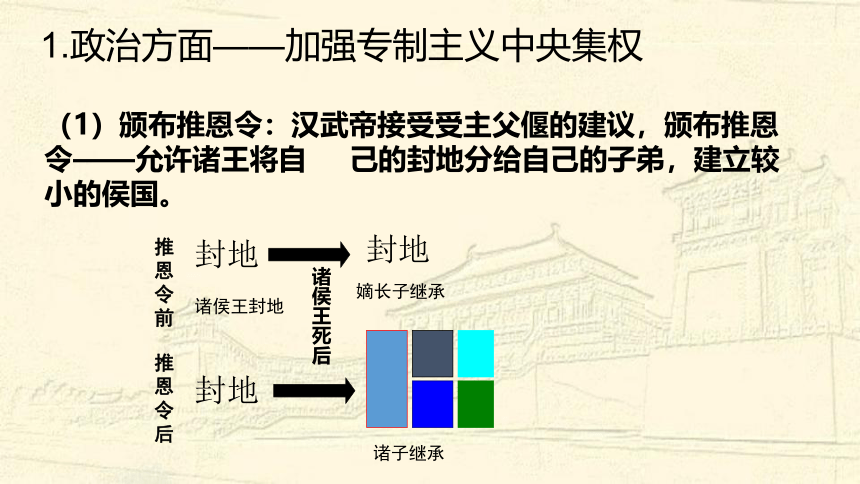 1.政治方面——加强专制主义中央集权

（1）颁布推恩令：汉武帝接受受主父偃的建议，颁布推恩令——允许诸王将自　　己的封地分给自己的子弟，建立较小的侯国。

推恩令前

封地

诸侯王封地

诸侯王死后

封地

嫡长子继承

推恩令后

封地

诸子继承